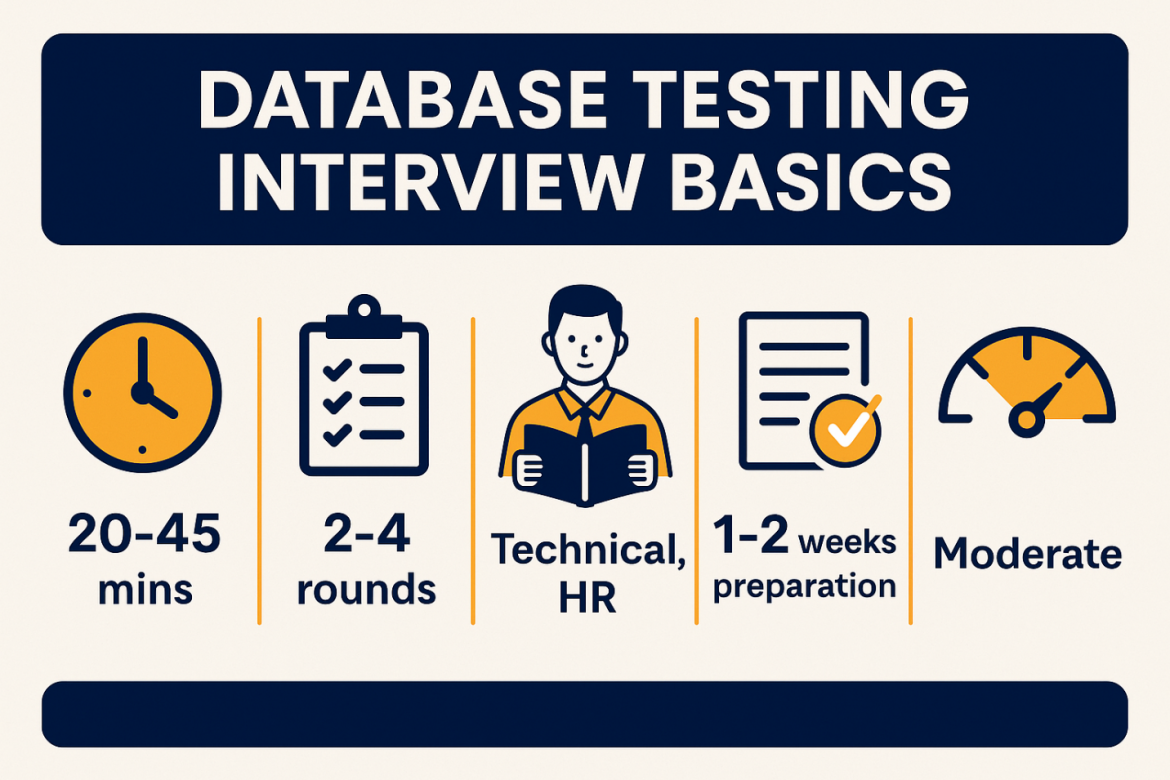 DATABASE TESTING INTERVIEW BASICS

20-45 mins

2-4 rounds

Technical, HR

1-2 weeks preparation

Moderate